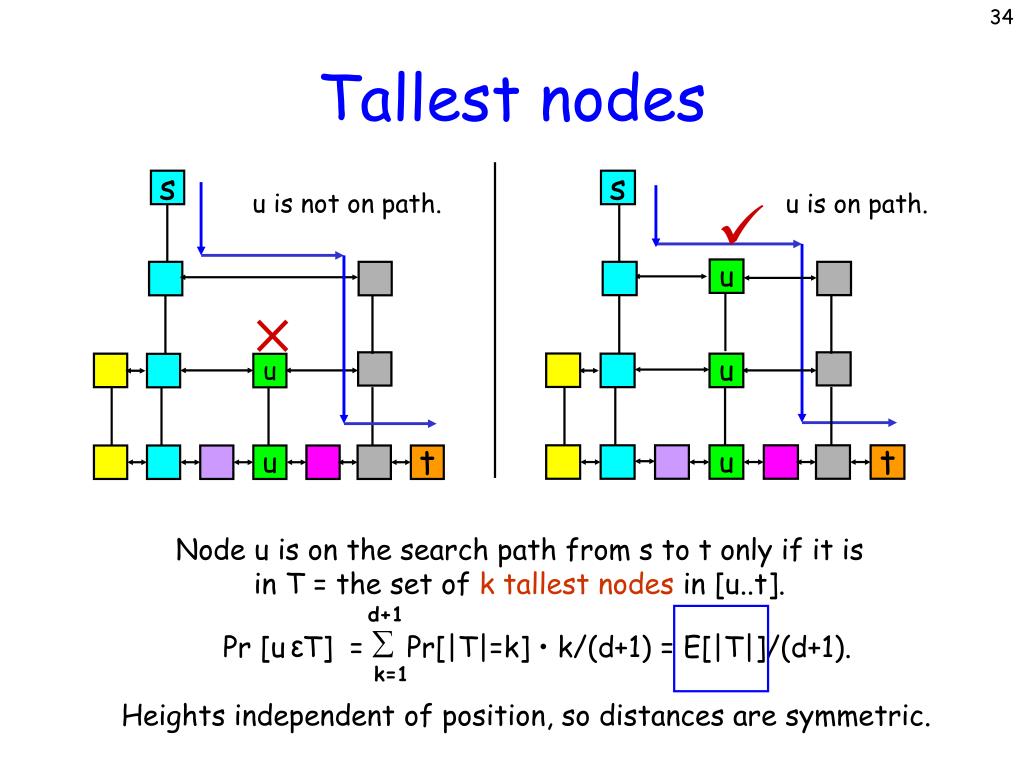 34

Tallest nodes

s

u is not on path.

u

u

t

s

u is on path.

u

u

u

t

Node u is on the search path from s to t only if it is in T = the set of k tallest nodes in [u..t].

Pr [u εT] = $\sum_{k=1}^{d+1}$ Pr[|T|=k] • k/(d+1) = E[|T|]/(d+1).

Heights independent of position, so distances are symmetric.